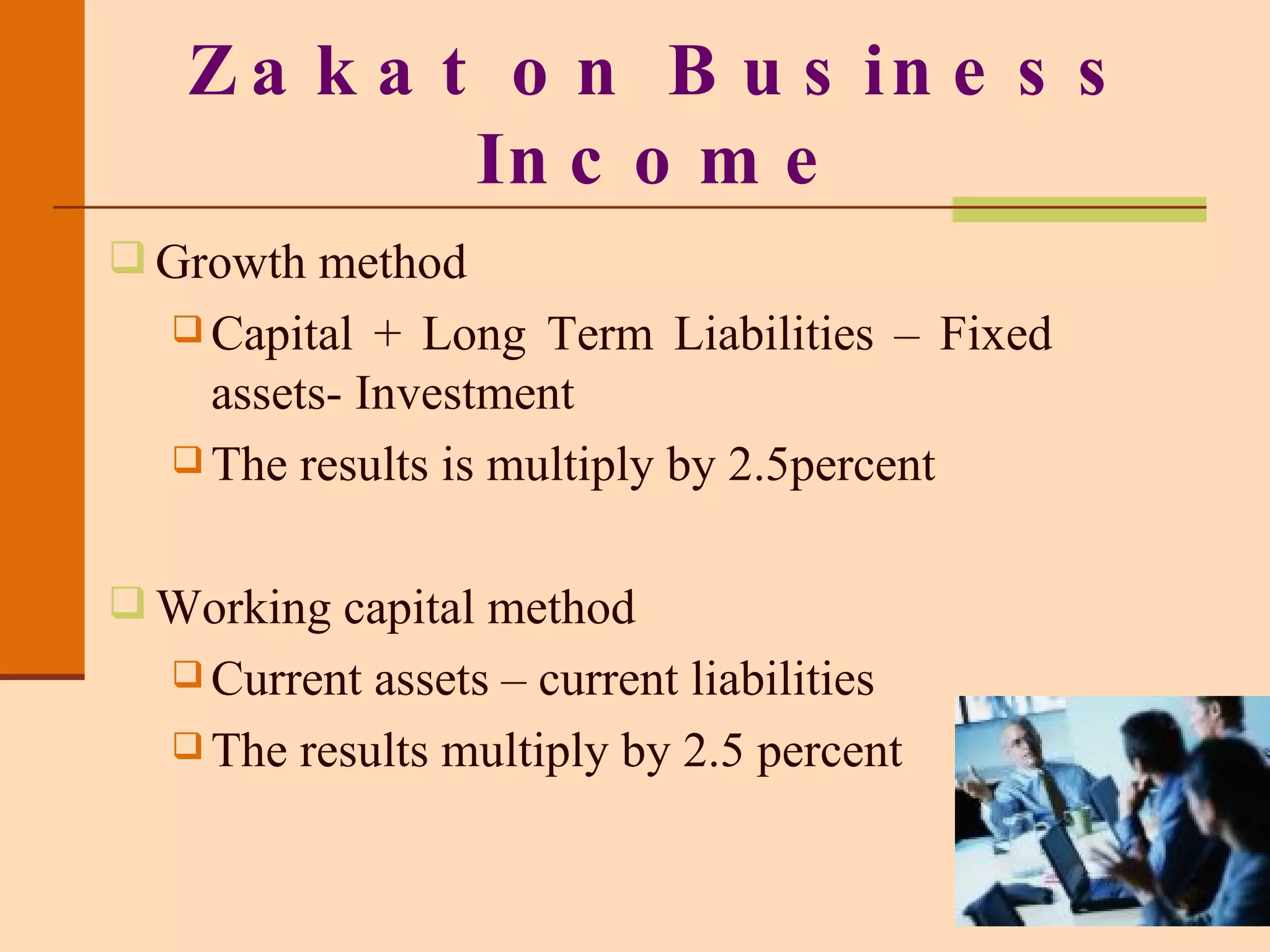 Zakat on Business Income

Growth method

Capital + Long Term Liabilities – Fixed assets- Investment

The results is multiply by 2.5percent

Working capital method

Current assets – current liabilities

The results multiply by 2.5 percent